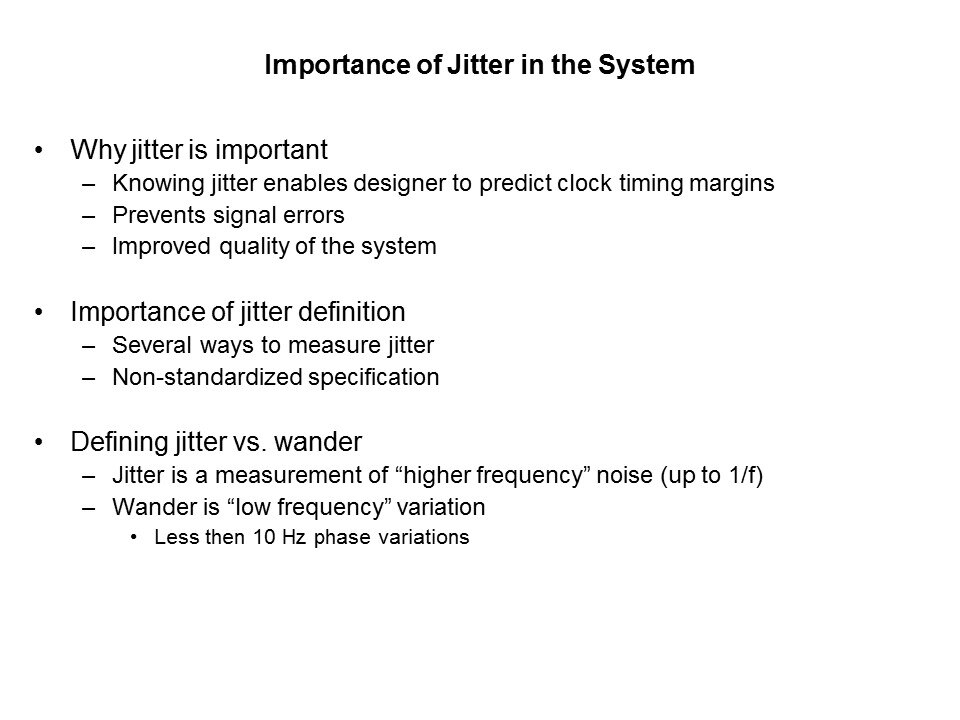 Importance of Jitter in the System

• Why jitter is important
– Knowing jitter enables designer to predict clock timing margins
– Prevents signal errors
– Improved quality of the system

• Importance of jitter definition
– Several ways to measure jitter
– Non-standardized specification

• Defining jitter vs. wander
– Jitter is a measurement of “higher frequency” noise (up to 1/f)
– Wander is “low frequency” variation
• Less then 10 Hz phase variations